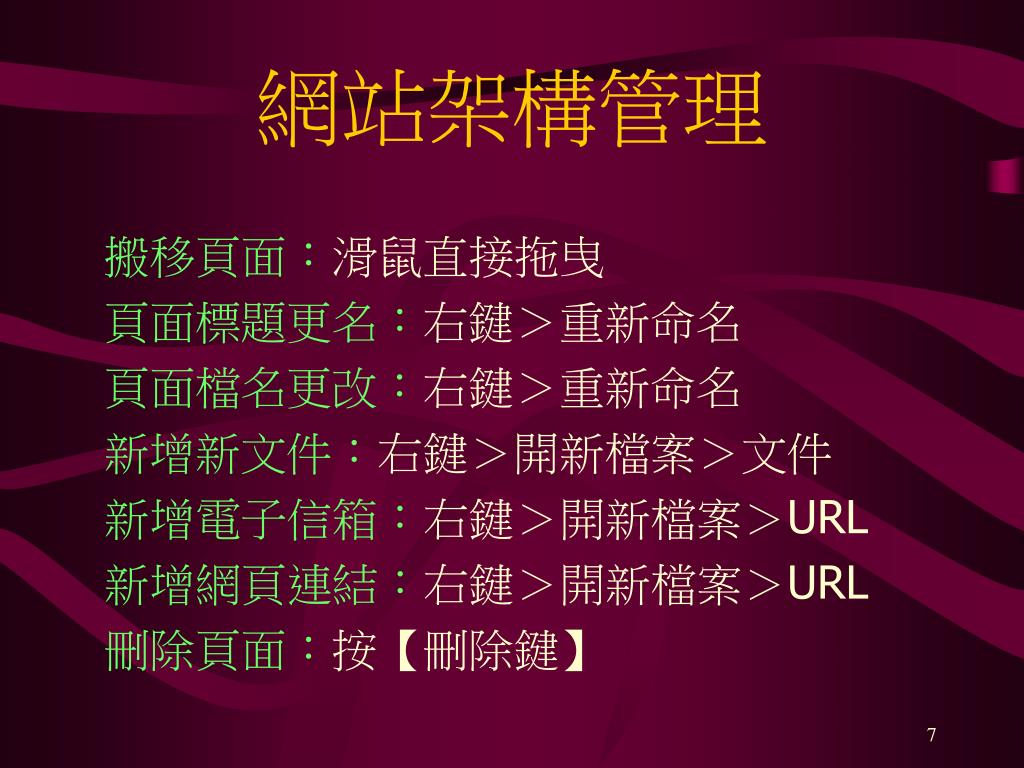 網站架構管理

搬移頁面：滑鼠直接拖曳
頁面標題更名：右鍵＞重新命名
頁面檔名更改：右鍵＞重新命名
新增新文件：右鍵＞開新檔案＞文件
新增電子信箱：右鍵＞開新檔案＞URL
新增網頁連結：右鍵＞開新檔案＞URL
刪除頁面：按【刪除鍵】

7